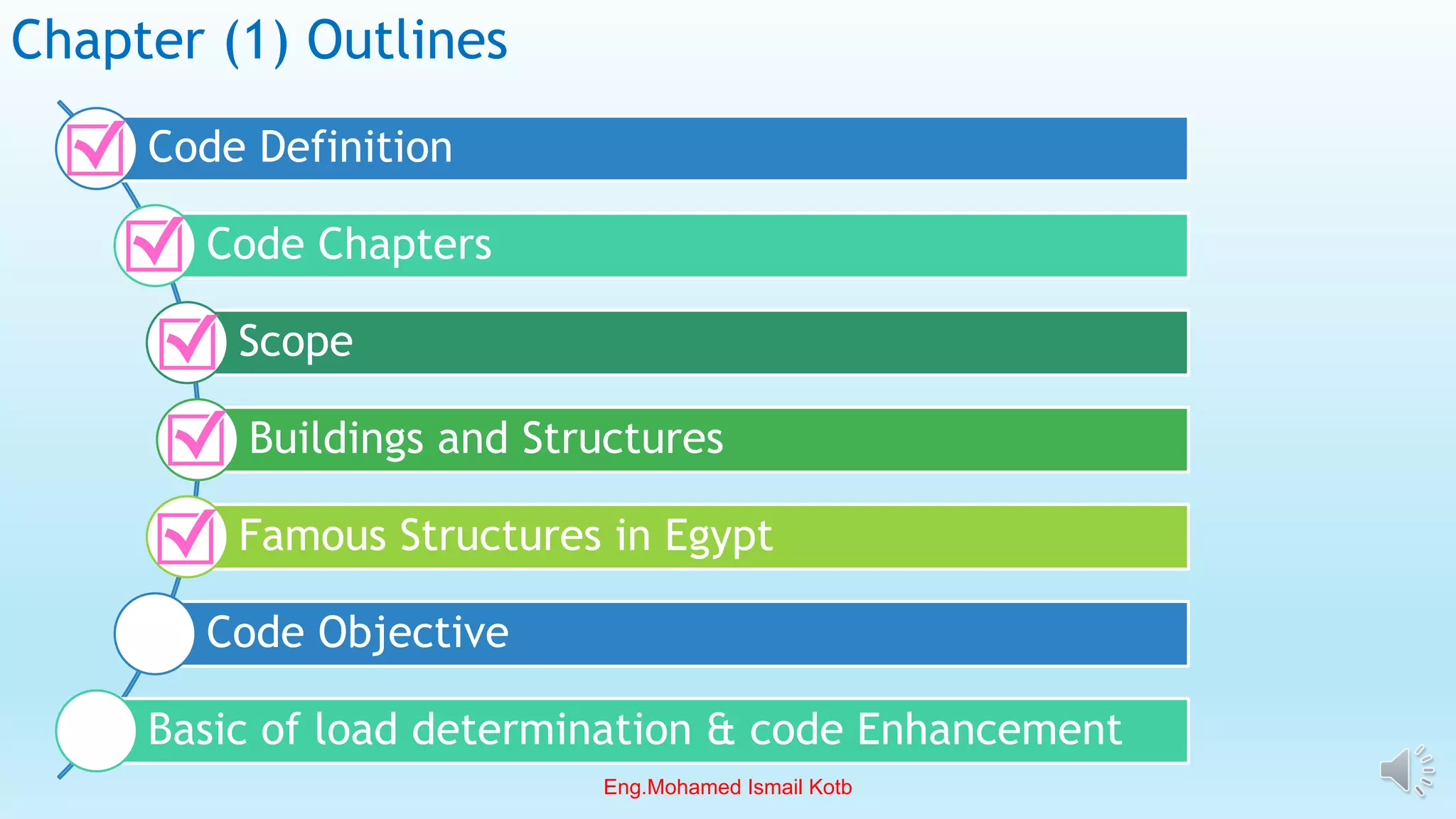 Chapter (1) Outlines

Code Definition

Code Chapters

Scope

Buildings and Structures

Famous Structures in Egypt

Code Objective

Basic of load determination & code Enhancement

Eng.Mohamed Ismail Kotb